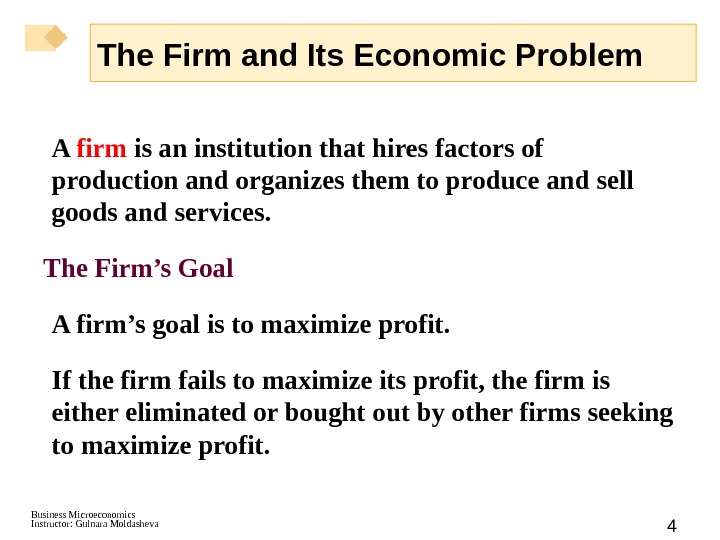 The Firm and Its Economic Problem

A firm is an institution that hires factors of production and organizes them to produce and sell goods and services.

The Firm’s Goal

A firm’s goal is to maximize profit.

If the firm fails to maximize its profit, the firm is either eliminated or bought out by other firms seeking to maximize profit.

Business Microeconomics
Instructor: Gulnara Moldasheva

4